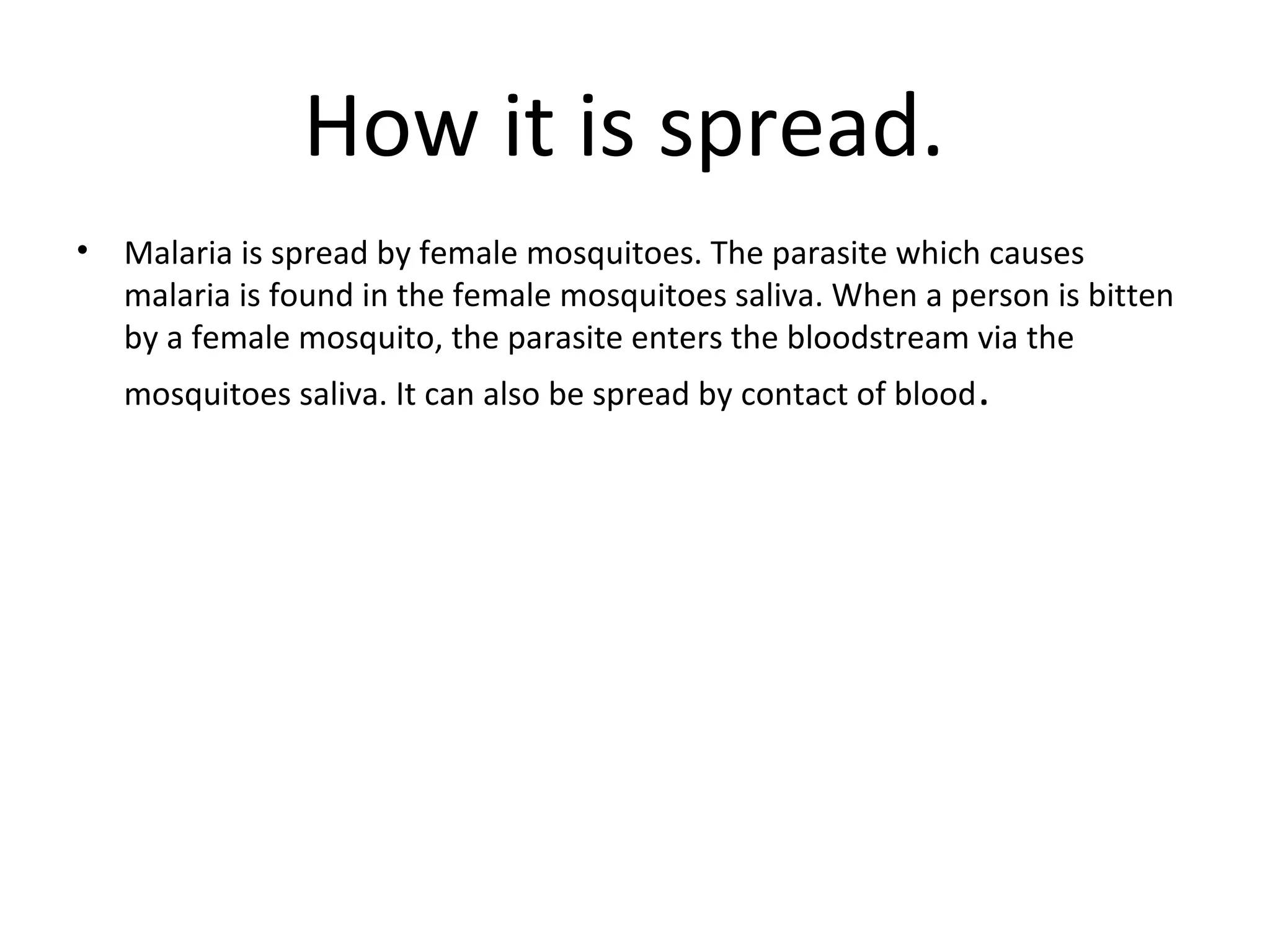 How it is spread.

• Malaria is spread by female mosquitoes. The parasite which causes malaria is found in the female mosquitoes saliva. When a person is bitten by a female mosquito, the parasite enters the bloodstream via the mosquitoes saliva. It can also be spread by contact of blood.